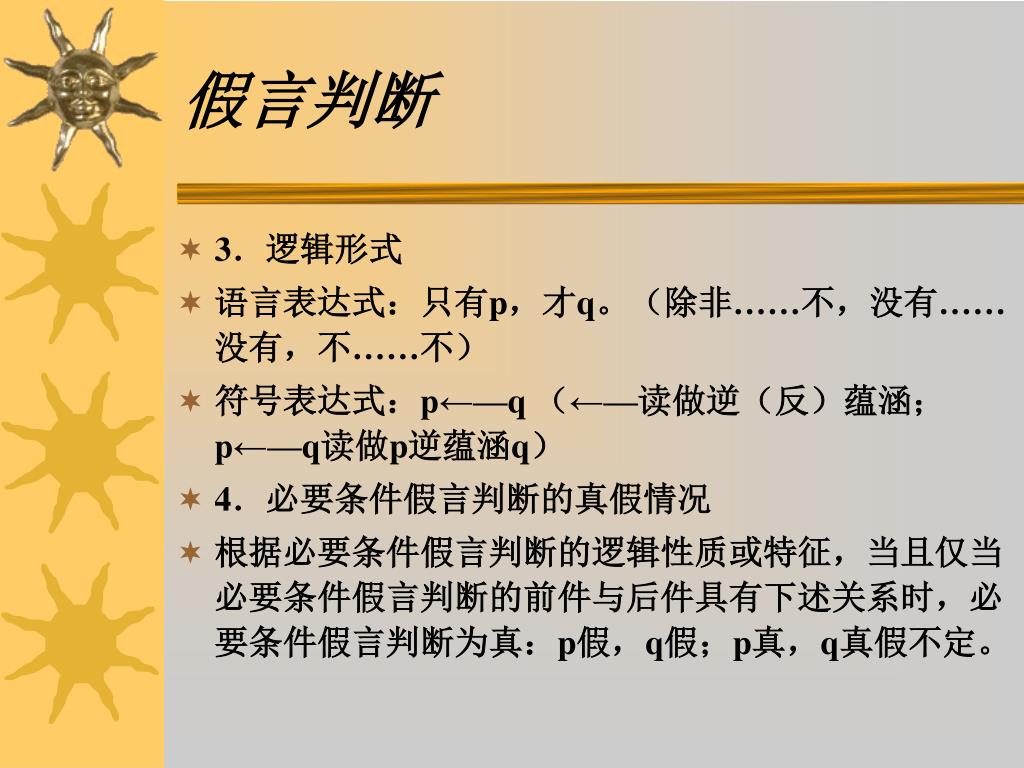 假言判断

3．逻辑形式

语言表达式：只有p，才q。（除非……不，没有……没有，不……不）

符号表达式：p←—q （←—读做逆（反）蕴涵；p←—q读做p逆蕴涵q）

4．必要条件假言判断的真假情况

根据必要条件假言判断的逻辑性质或特征，当且仅当必要条件假言判断的前件与后件具有下述关系时，必要条件假言判断为真：p假，q假；p真，q真假不定。